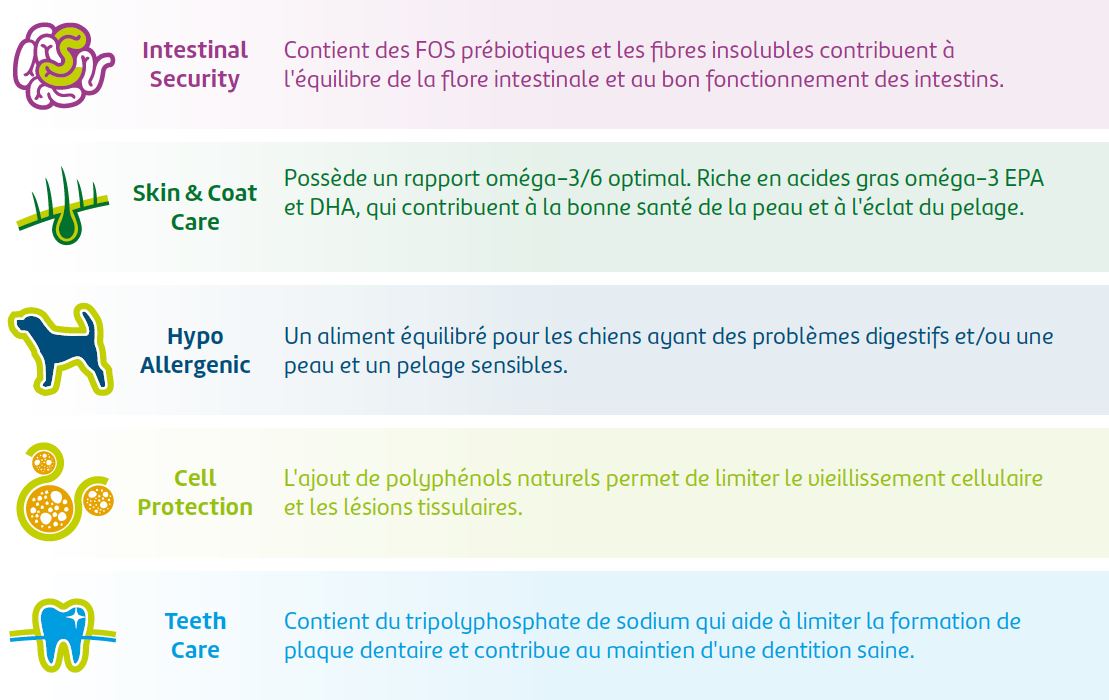 Intestinal Security

Contient des FOS prébiotiques et les fibres insolubles contribuent à l'équilibre de la flore intestinale et au bon fonctionnement des intestins.

Skin & Coat Care

Possède un rapport oméga-3/6 optimal. Riche en acides gras oméga-3 EPA et DHA, qui contribuent à la bonne santé de la peau et à l'éclat du pelage.

Hypo Allergenic

Un aliment équilibré pour les chiens ayant des problèmes digestifs et/ou une peau et un pelage sensibles.

Cell Protection

L'ajout de polyphénols naturels permet de limiter le vieillissement cellulaire et les lésions tissulaires.

Teeth Care

Contient du tripolyphosphate de sodium qui aide à limiter la formation de plaque dentaire et contribue au maintien d'une dentition saine.